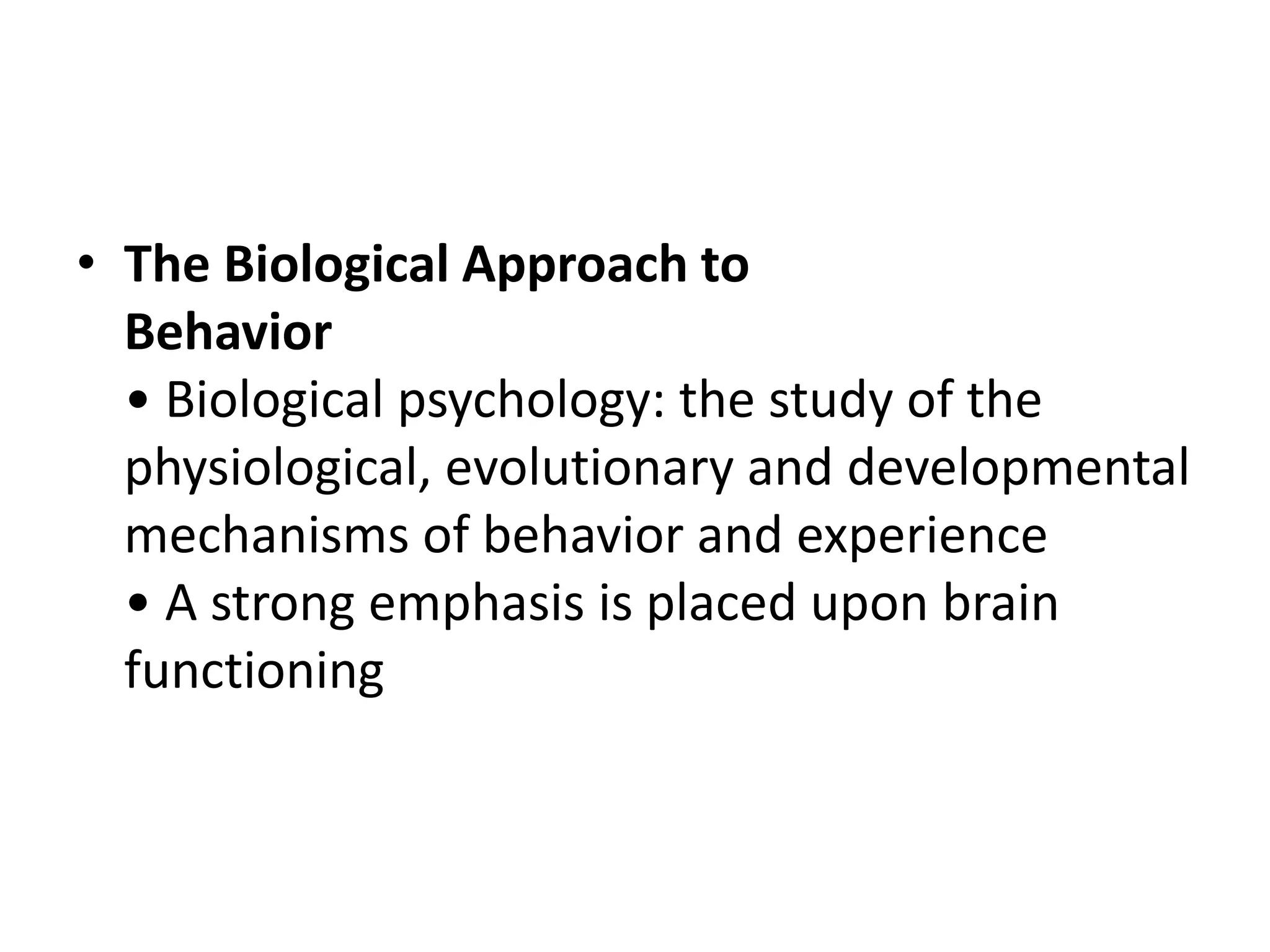 • The Biological Approach to Behavior
• Biological psychology: the study of the physiological, evolutionary and developmental mechanisms of behavior and experience
• A strong emphasis is placed upon brain functioning